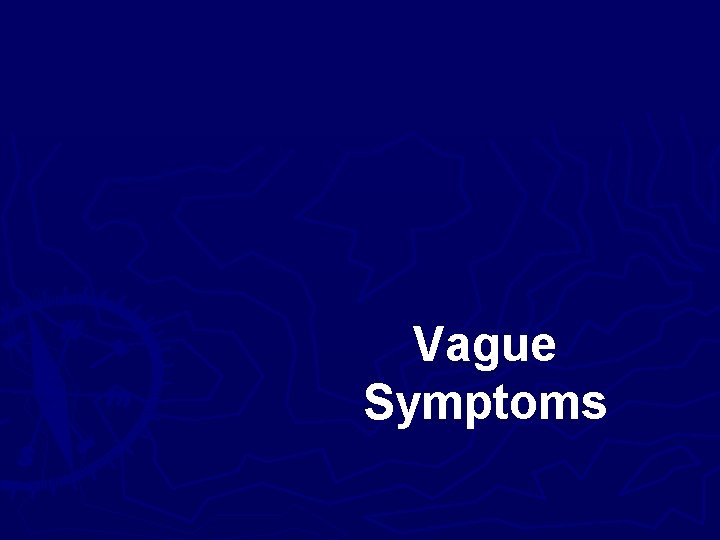 Vague Symptoms